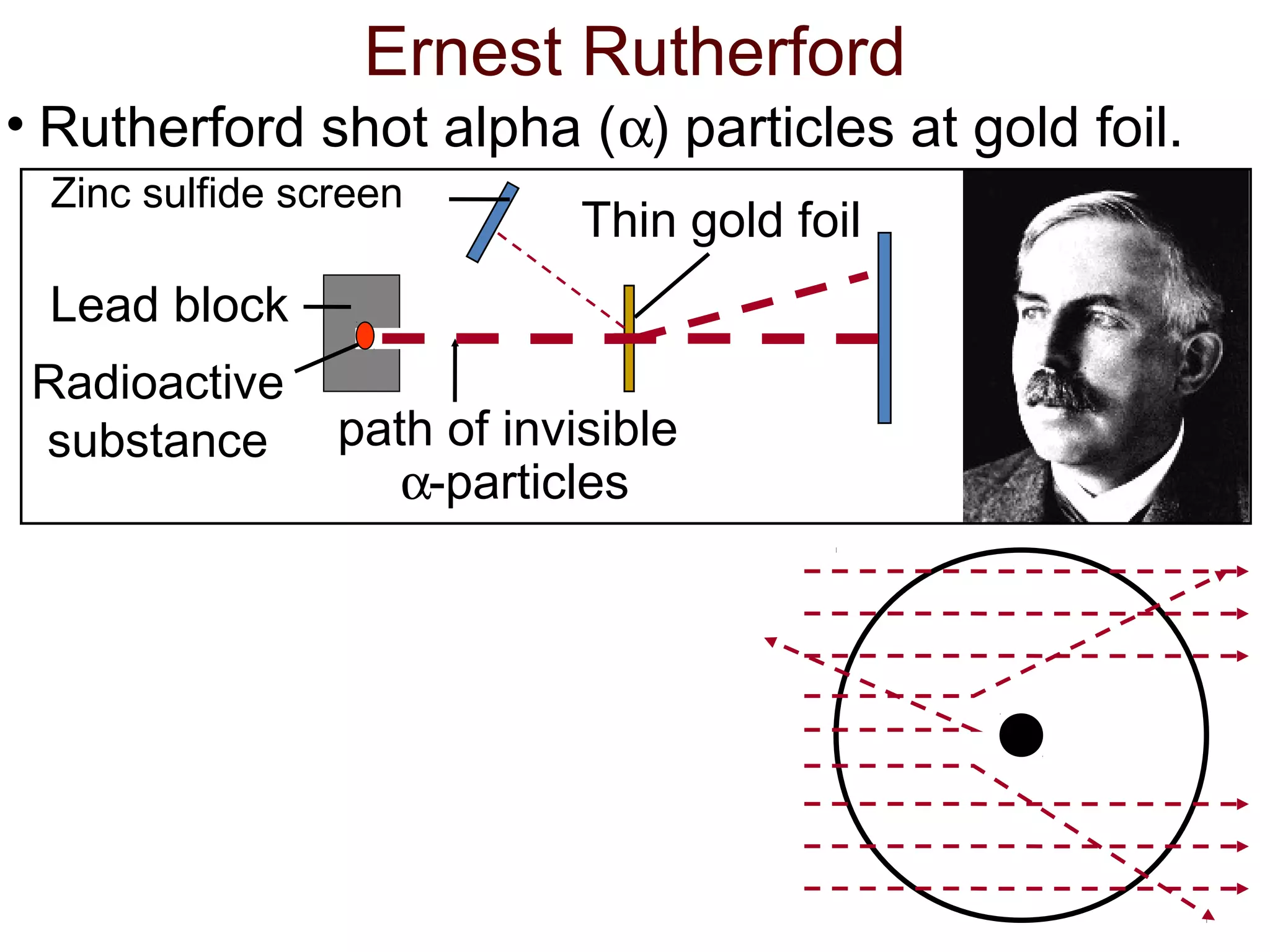 Ernest Rutherford

• Rutherford shot alpha ($\alpha$) particles at gold foil.

Zinc sulfide screen

Thin gold foil

Lead block

Radioactive substance

path of invisible $\alpha$-particles